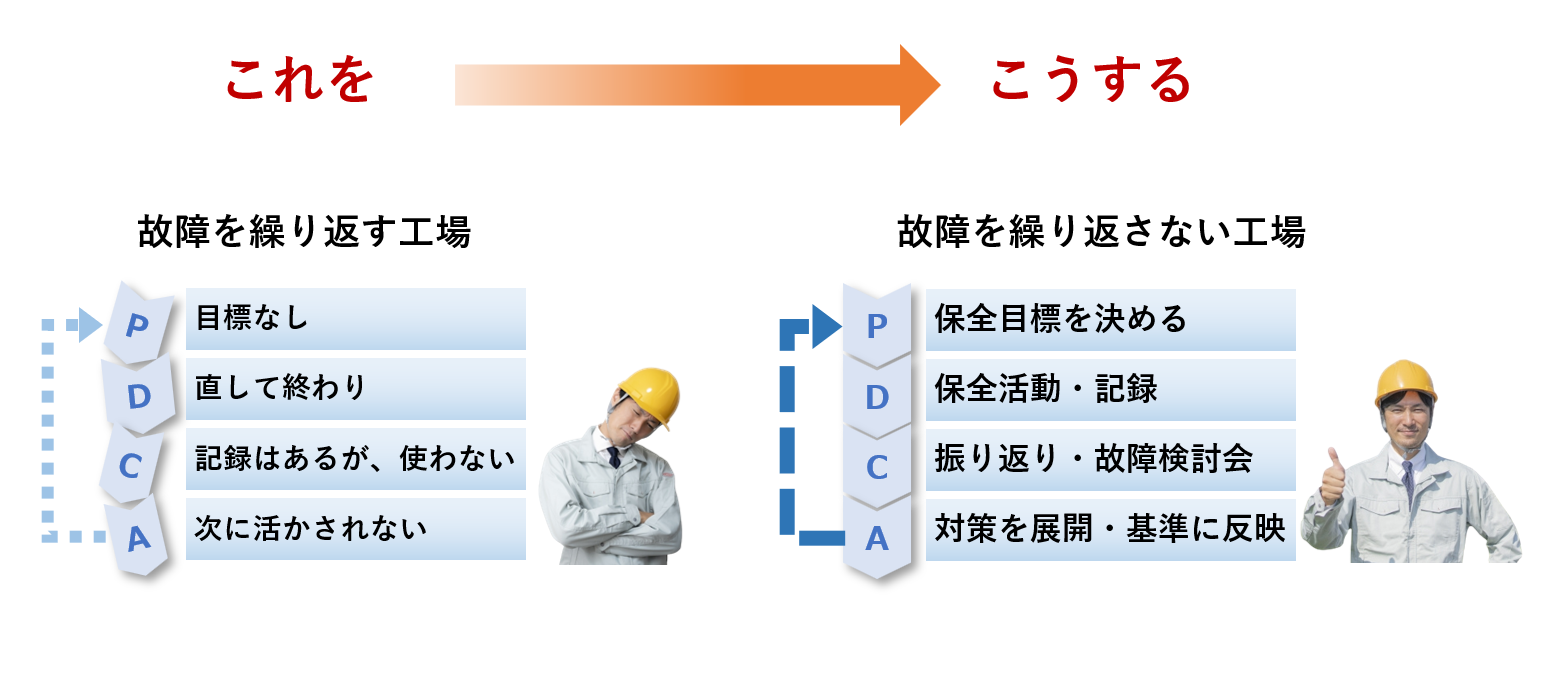 これを

こうする

故障を繰り返す工場

P 目標なし

D 直して終わり

C 記録はあるが、使わない

A 次に活かされない

故障を繰り返さない工場

P 保全目標を決める

D 保全活動・記録

C 振り返り・故障検討会

A 対策を展開・基準に反映